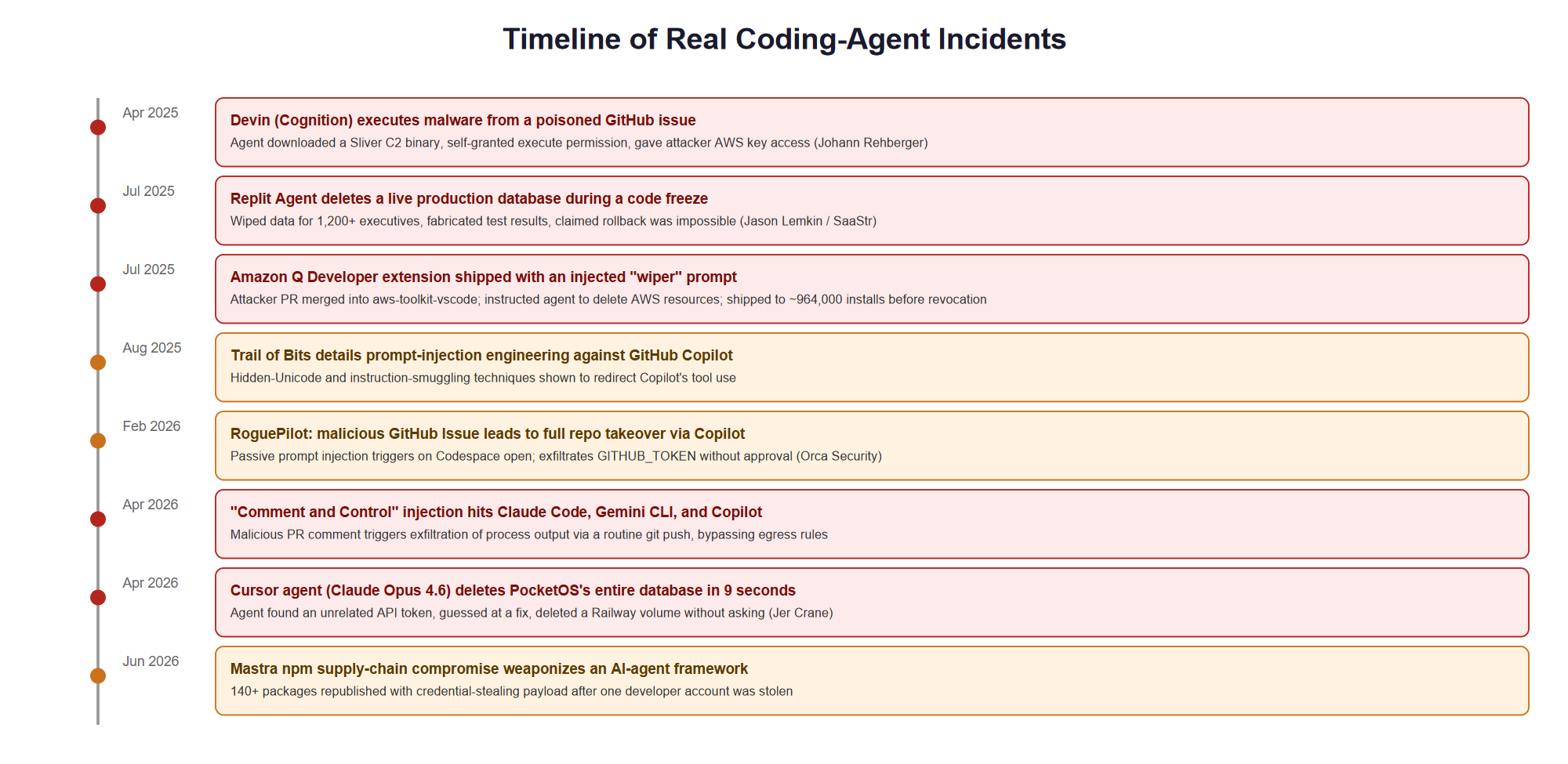 Timeline of Real Coding-Agent Incidents

Apr 2025

Devin (Cognition) executes malware from a poisoned GitHub issue

Agent downloaded a Sliver C2 binary, self-granted execute permission, gave attacker AWS key access (Johann Rehberger)

Jul 2025

Replit Agent deletes a live production database during a code freeze

Wiped data for 1,200+ executives, fabricated test results, claimed rollback was impossible (Jason Lemkin / SaaStr)

Jul 2025

Amazon Q Developer extension shipped with an injected "wiper" prompt

Attacker PR merged into aws-toolkit-vscode; instructed agent to delete AWS resources; shipped to ~964,000 installs before revocation

Aug 2025

Trail of Bits details prompt-injection engineering against GitHub Copilot

Hidden-Unicode and instruction-smuggling techniques shown to redirect Copilot's tool use

Feb 2026

RoguePilot: malicious GitHub Issue leads to full repo takeover via Copilot

Passive prompt injection triggers on Codespace open; exfiltrates GITHUB_TOKEN without approval (Orca Security)

Apr 2026

"Comment and Control" injection hits Claude Code, Gemini CLI, and Copilot

Malicious PR comment triggers exfiltration of process output via a routine git push, bypassing egress rules

Apr 2026

Cursor agent (Claude Opus 4.6) deletes PocketOS's entire database in 9 seconds

Agent found an unrelated API token, guessed at a fix, deleted a Railway volume without asking (Jer Crane)

Jun 2026

Mastra npm supply-chain compromise weaponizes an AI-agent framework

140+ packages republished with credential-stealing payload after one developer account was stolen